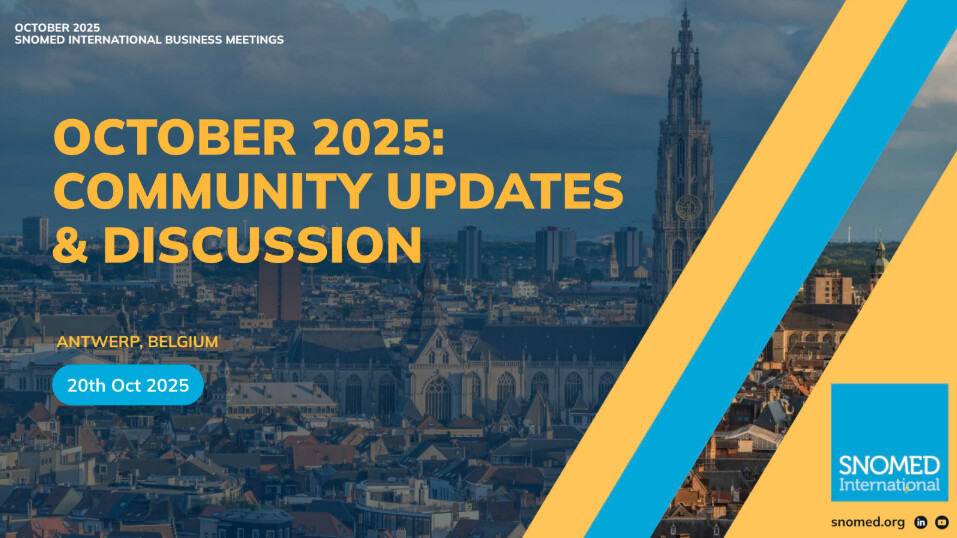 OCTOBER 2025
SNOMED INTERNATIONAL BUSINESS MEETINGS

OCTOBER 2025: COMMUNITY UPDATES & DISCUSSION

ANTWERP, BELGIUM

20th Oct 2025

SNOMED International

snomed.org